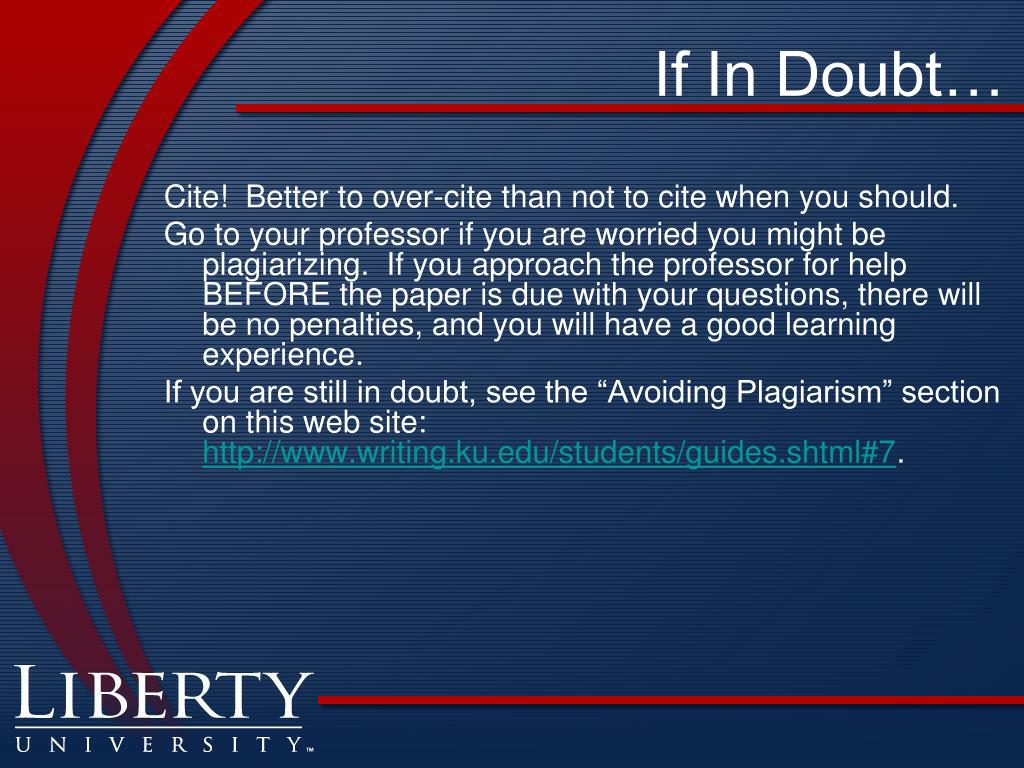 If In Doubt…

Cite! Better to over-cite than not to cite when you should.

Go to your professor if you are worried you might be plagiarizing. If you approach the professor for help BEFORE the paper is due with your questions, there will be no penalties, and you will have a good learning experience.

If you are still in doubt, see the “Avoiding Plagiarism” section on this web site: http://www.writing.ku.edu/students/guides.shtml#7.

LIBERTY
UNIVERSITY™